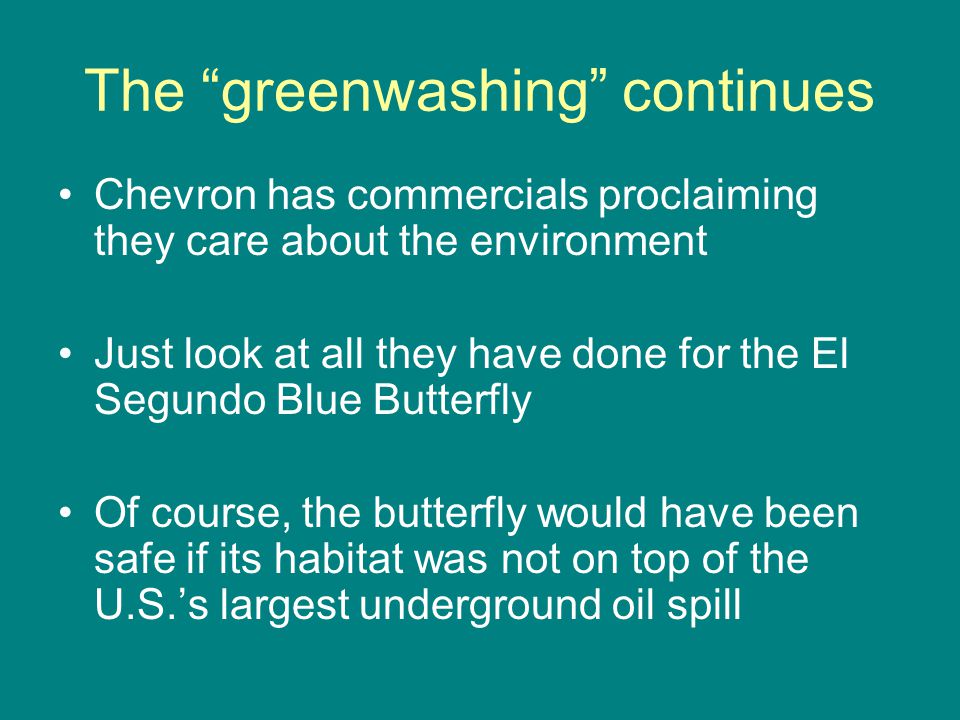 The “greenwashing” continues

• Chevron has commercials proclaiming they care about the environment

• Just look at all they have done for the El Segundo Blue Butterfly

• Of course, the butterfly would have been safe if its habitat was not on top of the U.S.’s largest underground oil spill